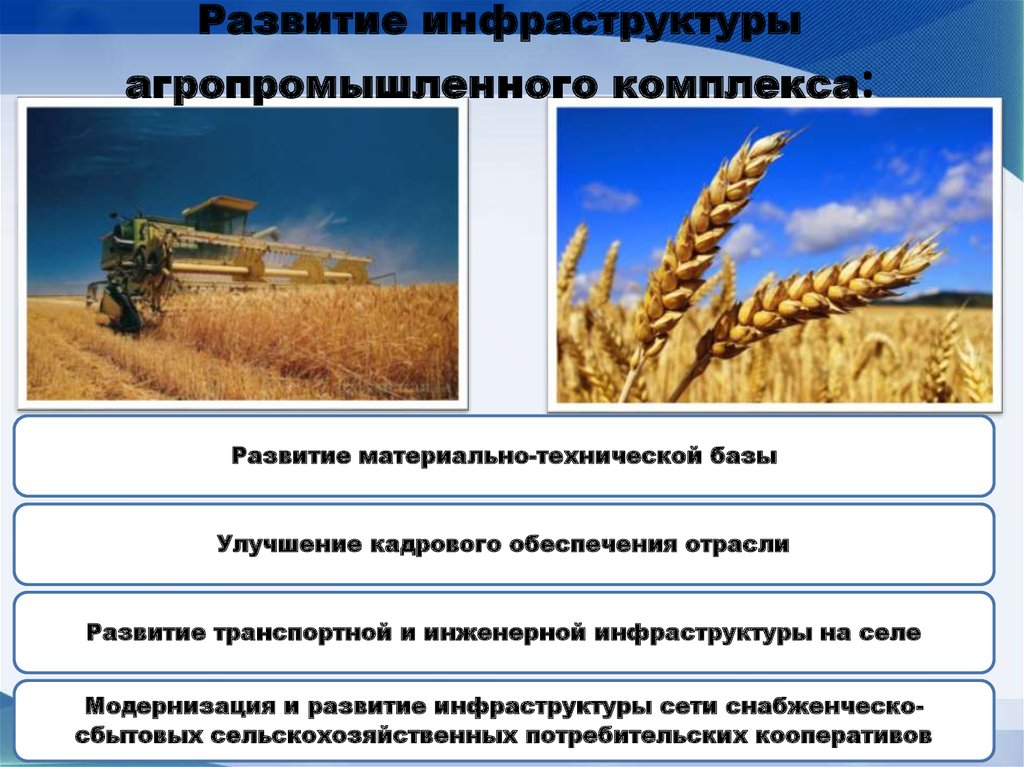 Развитие инфраструктуры агропромышленного комплекса:

Развитие материально-технической базы

Улучшение кадрового обеспечения отрасли

Развитие транспортной и инженерной инфраструктуры на селе

Модернизация и развитие инфраструктуры сети снабженческо-сбытовых сельскохозяйственных потребительских кооперативов